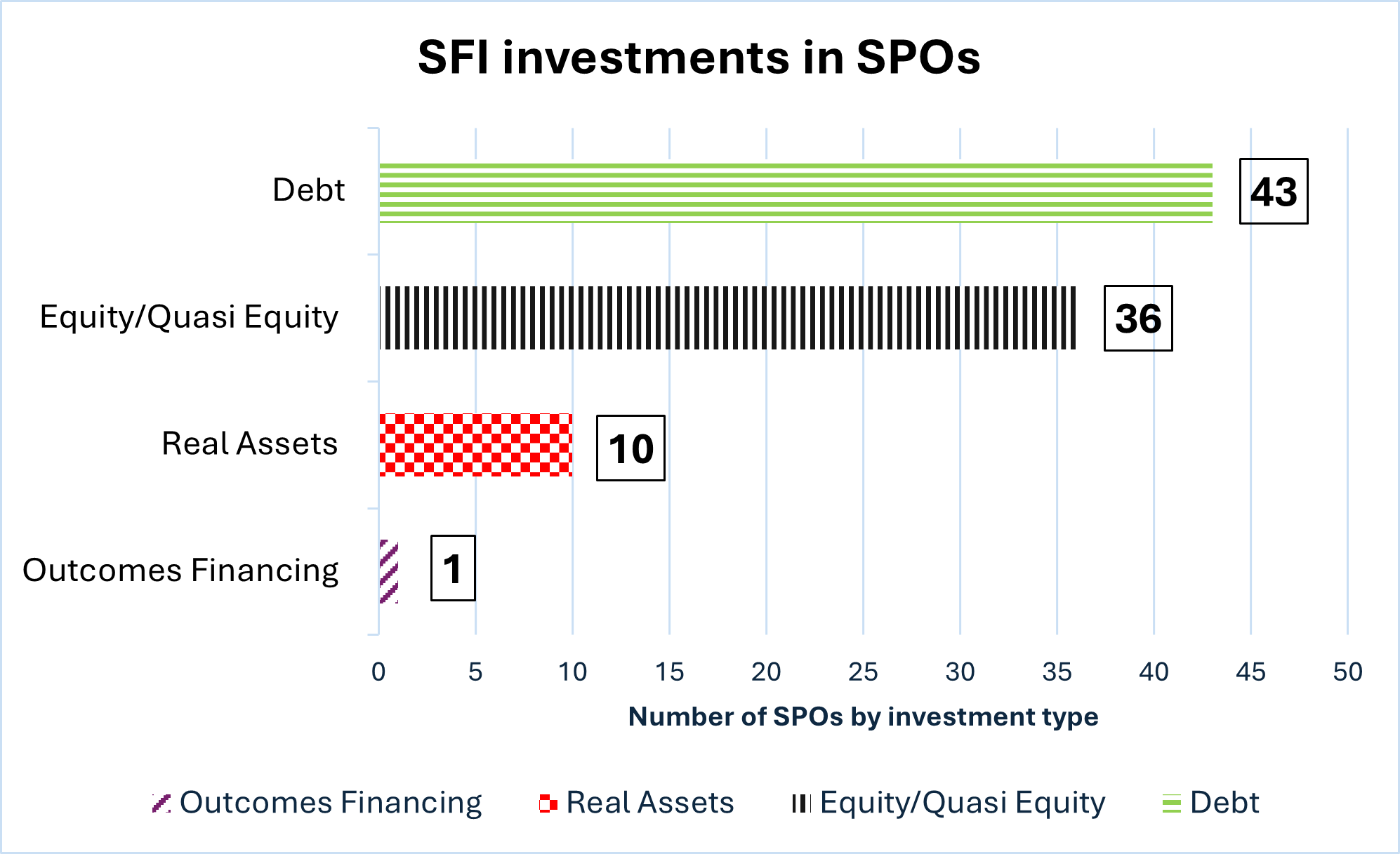 SFI investments in SPOs

Debt
43

Equity/Quasi Equity
36

Real Assets
10

Outcomes Financing
1

0 5 10 15 20 25 30 35 40 45 50

Number of SPOs by investment type

Outcomes Financing Real Assets Equity/Quasi Equity Debt